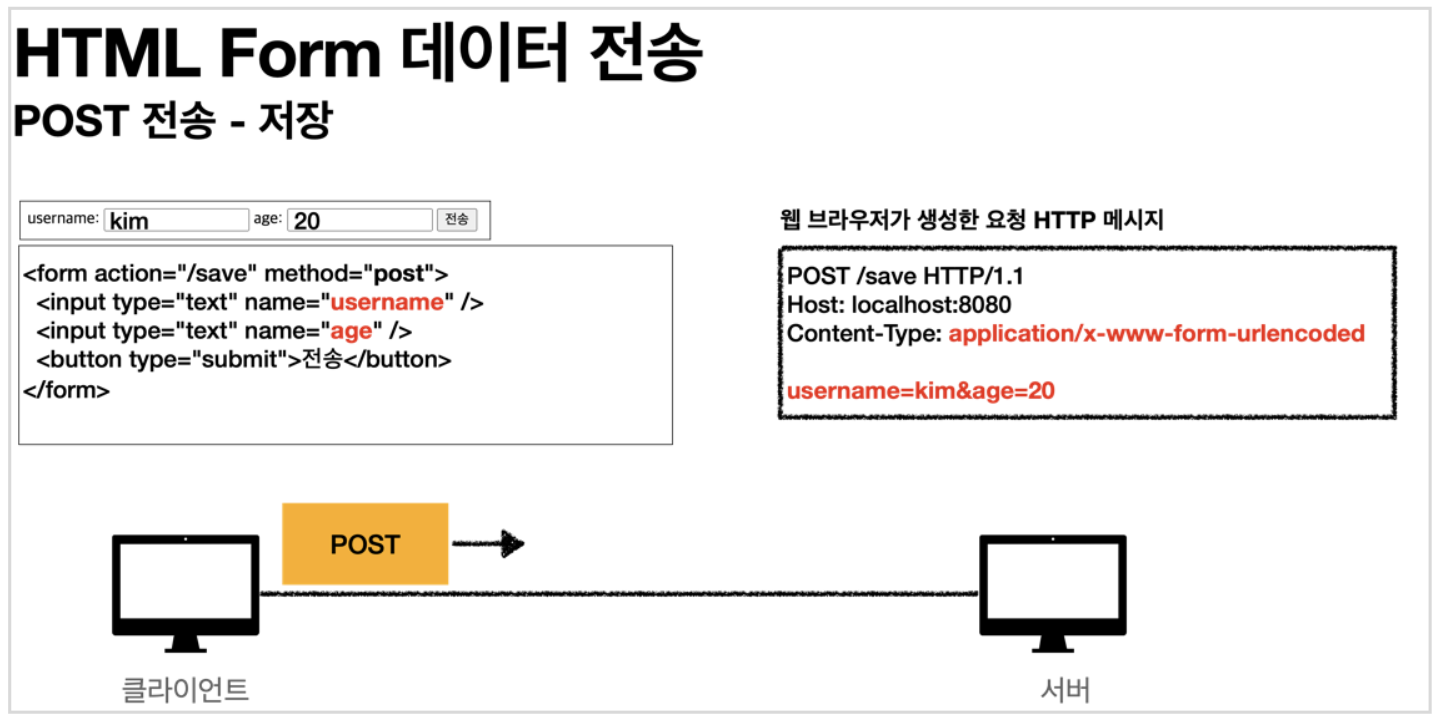 HTML Form 데이터 전송
POST 전송 - 저장

username: kim age: 20 전송

<form action="/save" method="post">
<input type="text" name="username" />
<input type="text" name="age" />
<button type="submit">전송</button>
</form>

웹 브라우저가 생성한 요청 HTTP 메시지

POST /save HTTP/1.1
Host: localhost:8080
Content-Type: application/x-www-form-urlencoded

username=kim&age=20

POST

클라이언트

서버